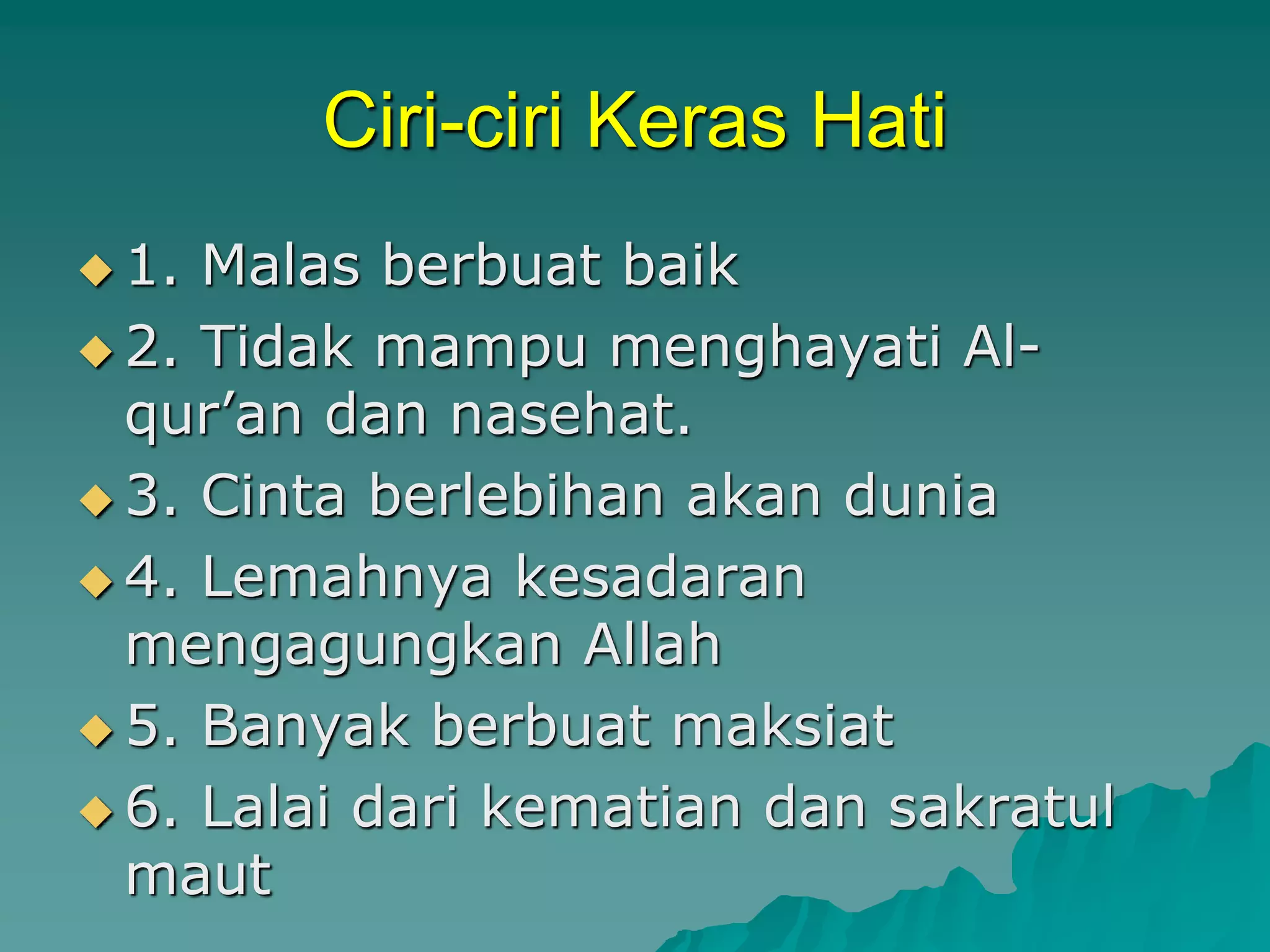 Ciri-ciri Keras Hati

1. Malas berbuat baik
2. Tidak mampu menghayati Al-qur’an dan nasehat.
3. Cinta berlebihan akan dunia
4. Lemahnya kesadaran mengagungkan Allah
5. Banyak berbuat maksiat
6. Lalai dari kematian dan sakratul maut